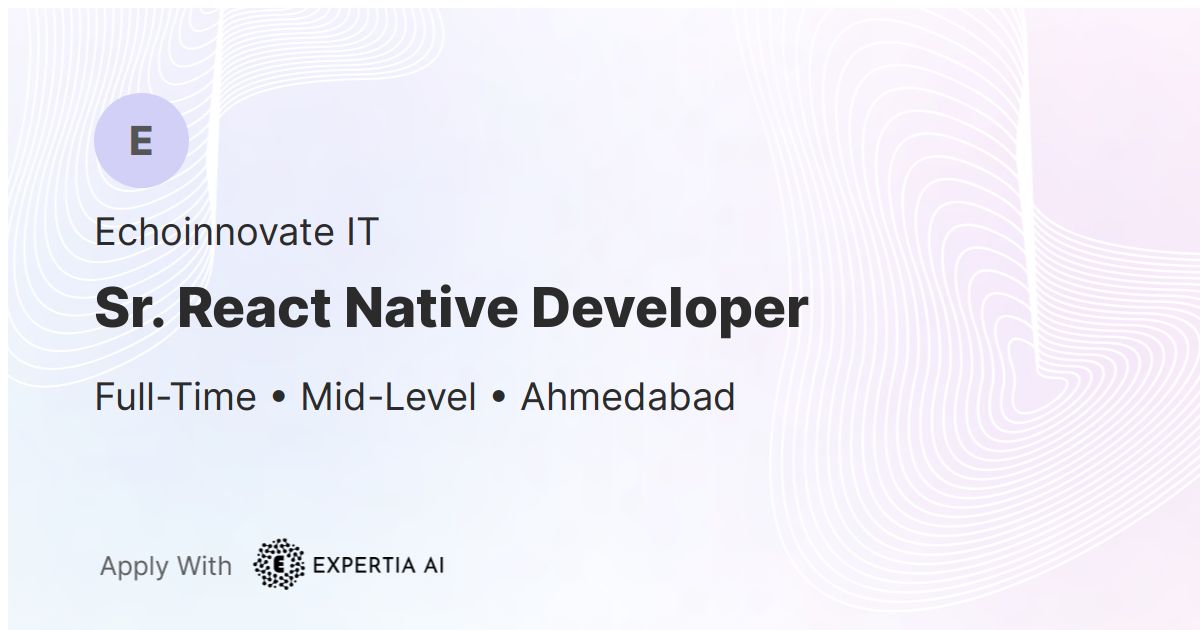 E

Echoinnovate IT

Sr. React Native Developer

Full-Time • Mid-Level • Ahmedabad

Apply With E EXPERTIA AI